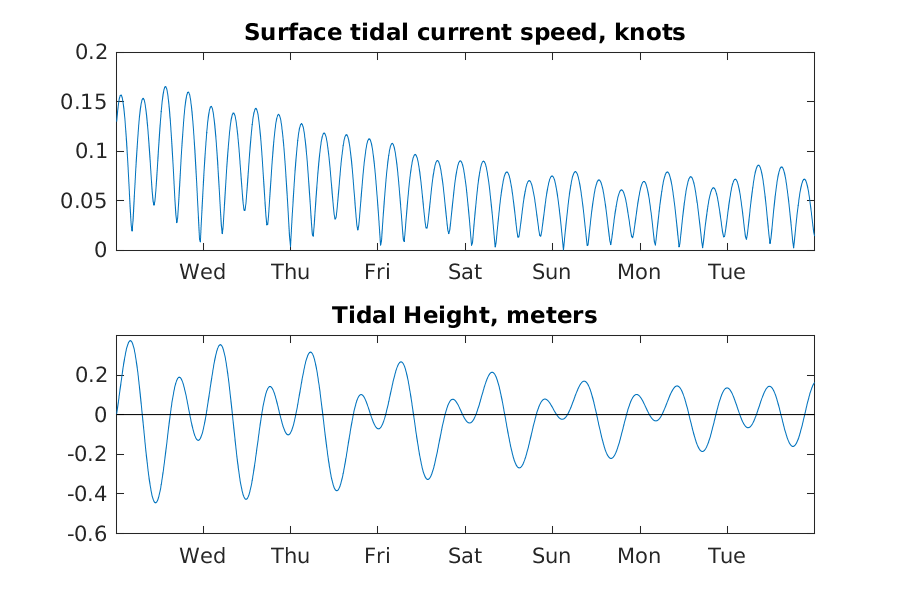 Surface tidal current speed, knots

0.2
0.15
0.1
0.05
0

Wed Thu Fri Sat Sun Mon Tue

Tidal Height, meters

0.2
0
-0.2
-0.4
-0.6

Wed Thu Fri Sat Sun Mon Tue